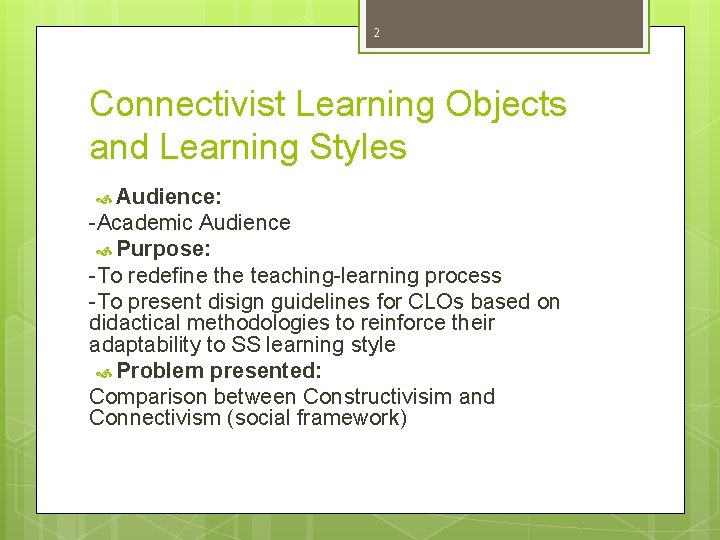 2

Connectivist Learning Objects and Learning Styles

Audience:

-Academic Audience

Purpose:

-To redefine the teaching-learning process

-To present disign guidelines for CLOs based on didactical methodologies to reinforce their adaptability to SS learning style

Problem presented:

Comparison between Constructivisim and Connectivism (social framework)